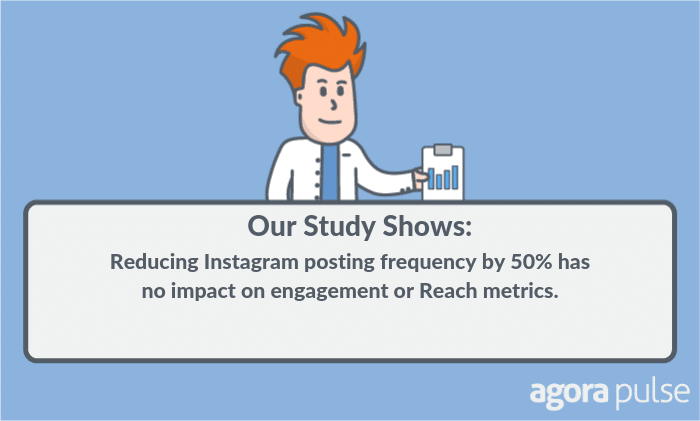 Our Study Shows:

Reducing Instagram posting frequency by 50% has no impact on engagement or Reach metrics.

agora pulse